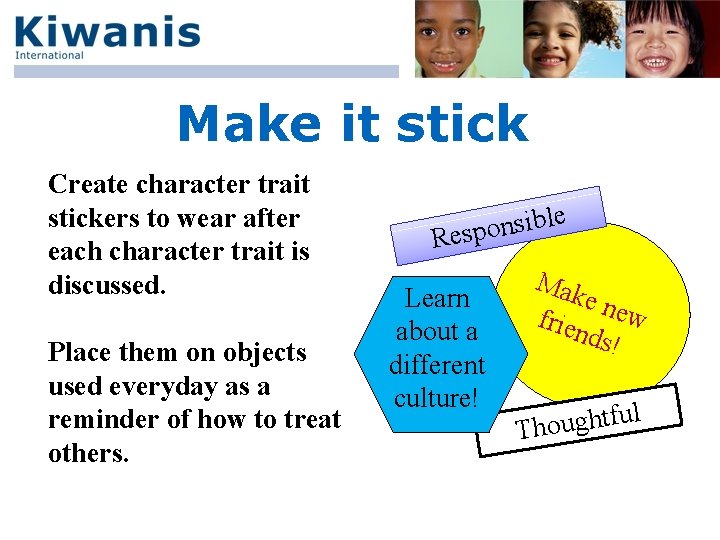 Kiwanis
International

Make it stick

Create character trait stickers to wear after each character trait is discussed.

Place them on objects used everyday as a reminder of how to treat others.

Responsible

Make new friends!

Learn about a different culture!

Thoughtful